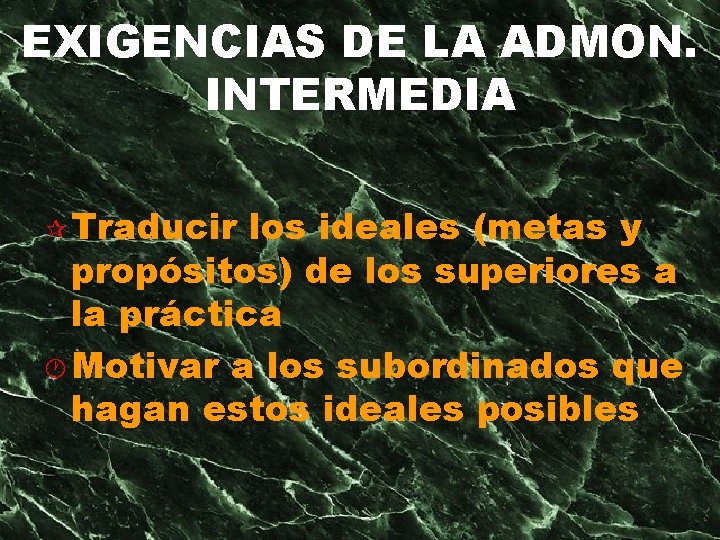 EXIGENCIAS DE LA ADMON. INTERMEDIA

Traducir los ideales (metas y propósitos) de los superiores a la práctica

Motivar a los subordinados que hagan estos ideales posibles